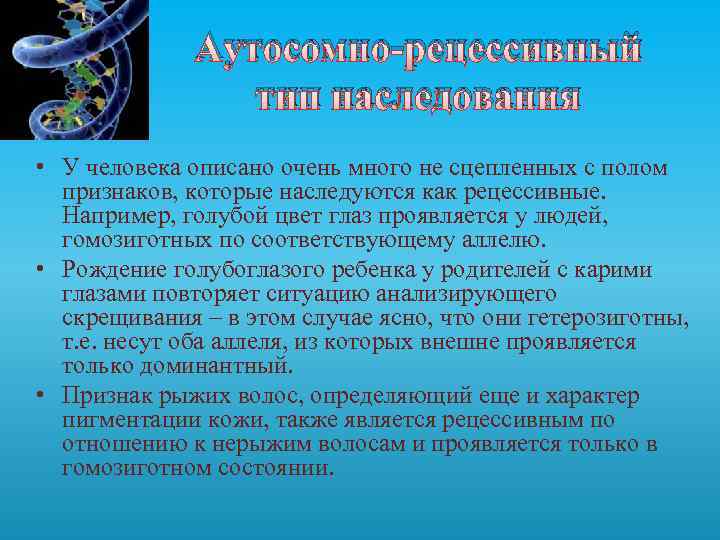 Аутосомно-рецессивный тип наследования

• У человека описано очень много не сцепленных с полом признаков, которые наследуются как рецессивные. Например, голубой цвет глаз проявляется у людей, гомозиготных по соответствующему аллелю.

• Рождение голубоглазого ребенка у родителей с карими глазами повторяет ситуацию анализирующего скрещивания – в этом случае ясно, что они гетерозиготны, т.е. несут оба аллеля, из которых внешне проявляется только доминантный.

• Признак рыжих волос, определяющий еще и характер пигментации кожи, также является рецессивным по отношению к нерыжим волосам и проявляется только в гомозиготном состоянии.